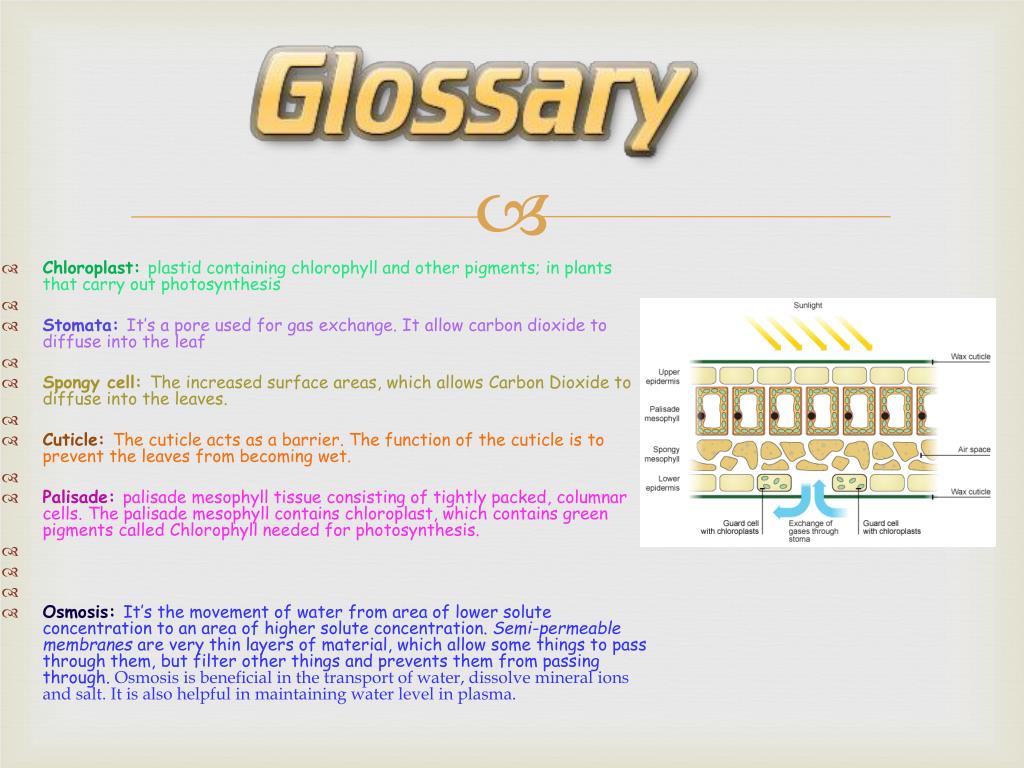 Glossary

Chloroplast: plastid containing chlorophyll and other pigments; in plants that carry out photosynthesis

Stomata: It's a pore used for gas exchange. It allow carbon dioxide to diffuse into the leaf

Spongy cell: The increased surface areas, which allows Carbon Dioxide to diffuse into the leaves.

Cuticle: The cuticle acts as a barrier. The function of the cuticle is to prevent the leaves from becoming wet.

Palisade: palisade mesophyll tissue consisting of tightly packed, columnar cells. The palisade mesophyll contains chloroplast, which contains green pigments called Chlorophyll needed for photosynthesis.

Osmosis: It's the movement of water from area of lower solute concentration to an area of higher solute concentration. Semi-permeable membranes are very thin layers of material, which allow some things to pass through them, but filter other things and prevents them from passing through. Osmosis is beneficial in the transport of water, dissolve mineral ions and salt. It is also helpful in maintaining water level in plasma.

Sunlight
Wax cuticle
Upper epidermis
Palisade mesophyll
Spongy mesophyll
Air space
Lower epidermis
Wax cuticle
Guard cell with chloroplasts
Exchange of gases through stoma
Guard cell with chloroplasts